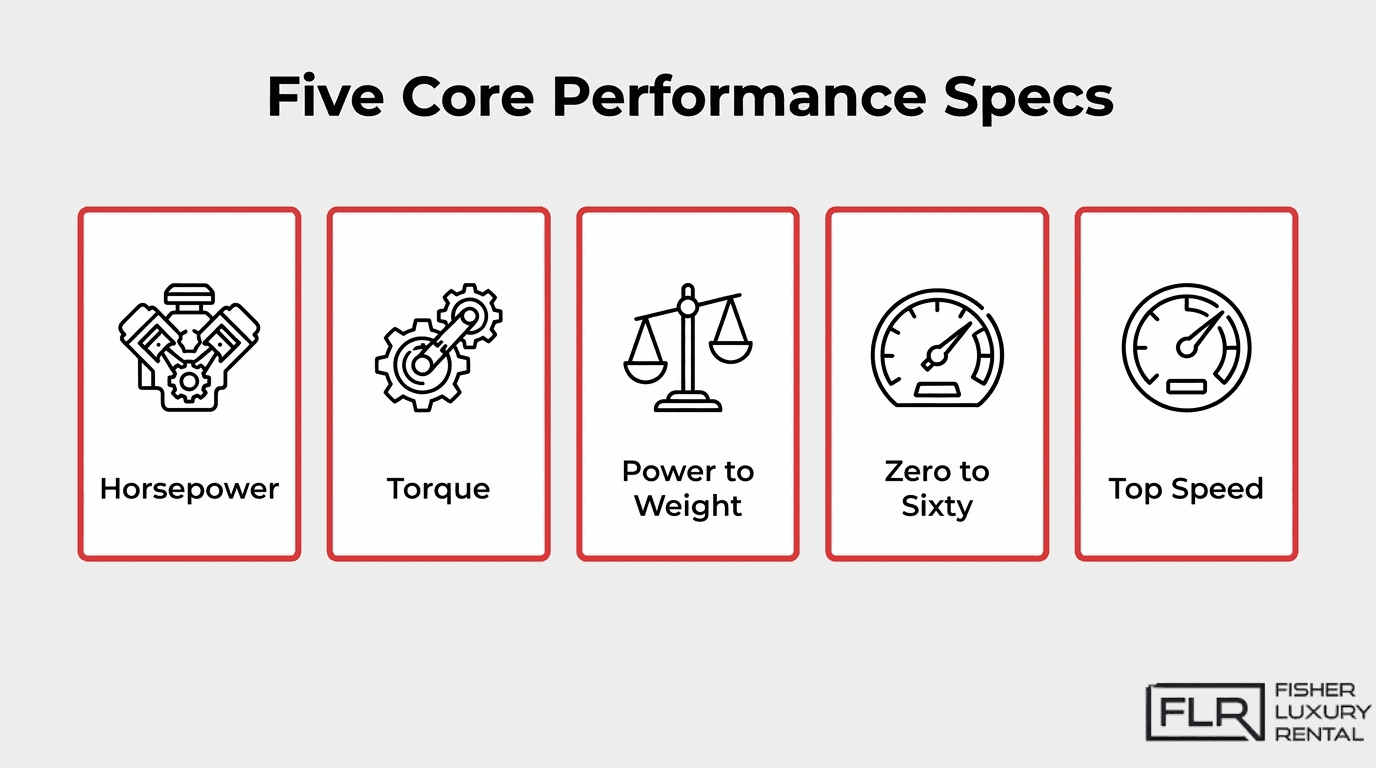 Five Core Performance Specs

Horsepower

Torque

Power to Weight

Zero to Sixty

Top Speed

FLR FISHER LUXURY RENTAL